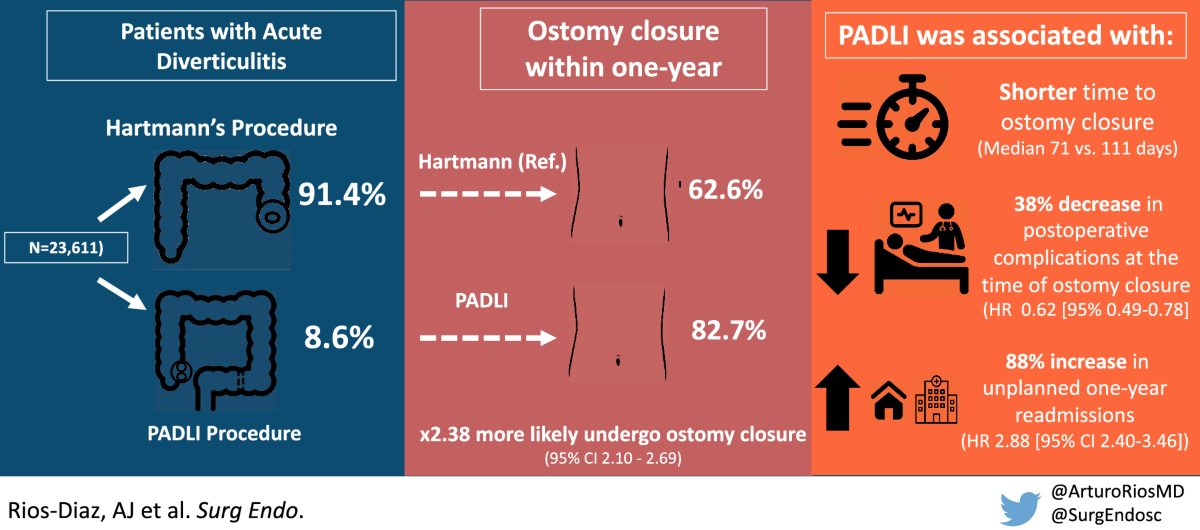 Patients with Acute Diverticulitis

Hartmann's Procedure

91.4%

N=23,611)

8.6%

PADLI Procedure

Ostomy closure within one-year

Hartmann (Ref.)

62.6%

PADLI

82.7%

x2.38 more likely undergo ostomy closure

(95% CI 2.10 - 2.69)

PADLI was associated with:

Shorter time to ostomy closure

(Median 71 vs. 111 days)

38% decrease in postoperative complications at the time of ostomy closure

(HR 0.62 [95% 0.49-0.78]

88% increase in unplanned one-year readmissions

(HR 2.88 [95% CI 2.40-3.46])

Rios-Diaz, AJ et al. Surg Endo.

@ArturoRiosMD
@SurgEndosc